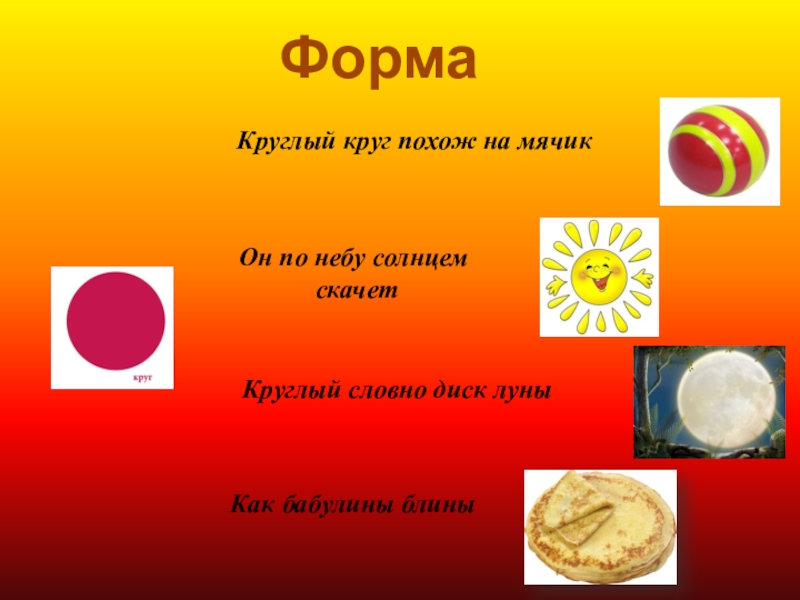 Форма

Круглый круг похож на мячик

Он по небу солнцем скачет

круг

Круглый словно диск луны

Как бабулины блины